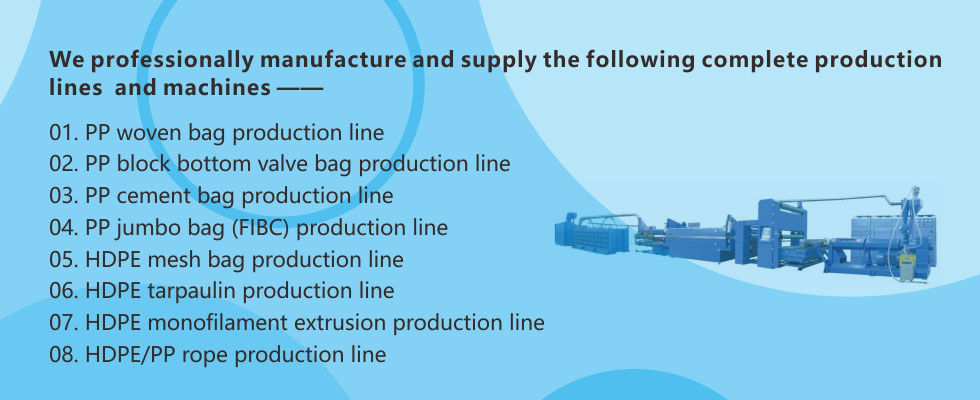 We professionally manufacture and supply the following complete production lines and machines ——

01. PP woven bag production line
02. PP block bottom valve bag production line
03. PP cement bag production line
04. PP jumbo bag (FIBC) production line
05. HDPE mesh bag production line
06. HDPE tarpaulin production line
07. HDPE monofilament extrusion production line
08. HDPE/PP rope production line